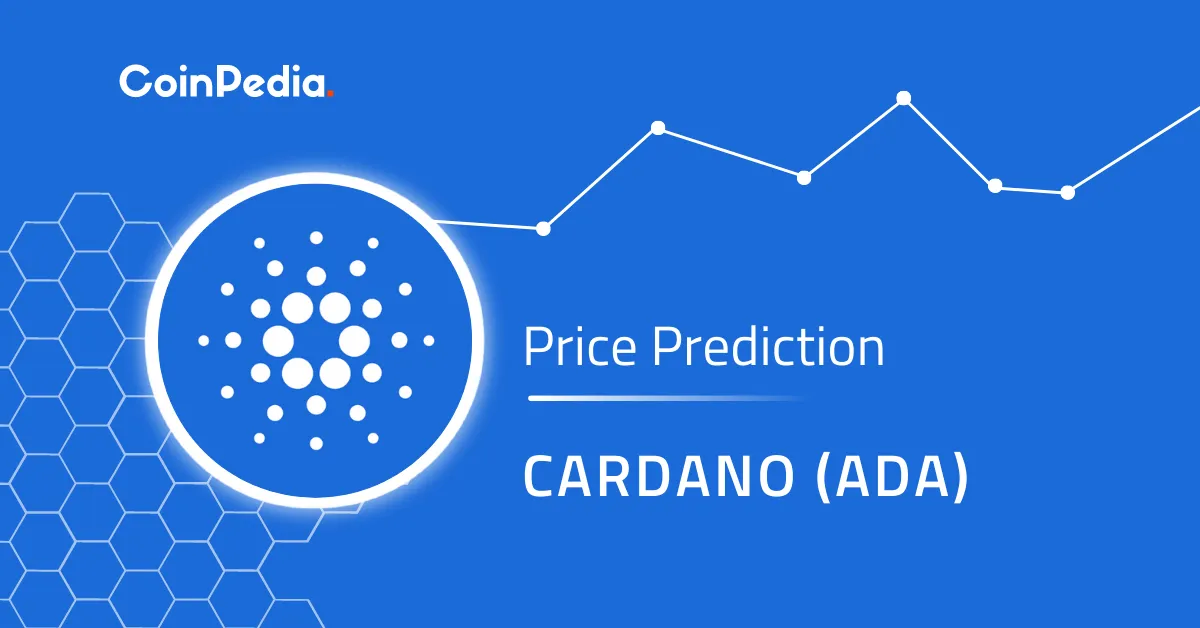 CoinPedia.

Price Prediction

CARDANO (ADA)